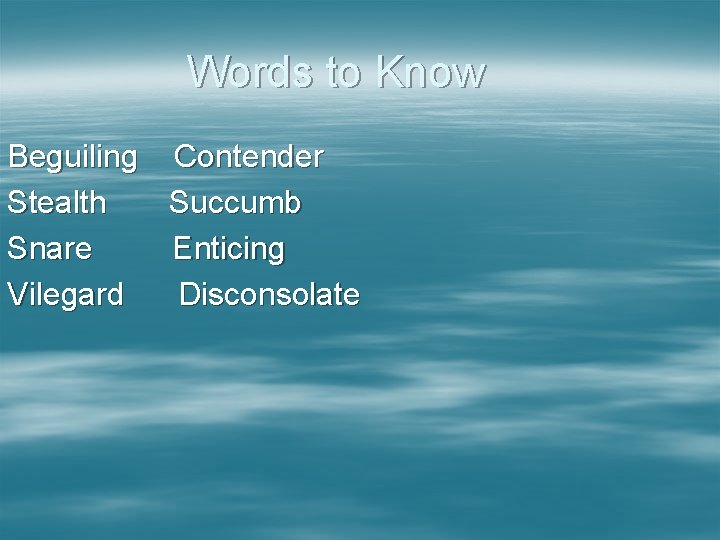 Words to Know

Beguiling Contender
Stealth Succumb
Snare Enticing
Vilegard Disconsolate